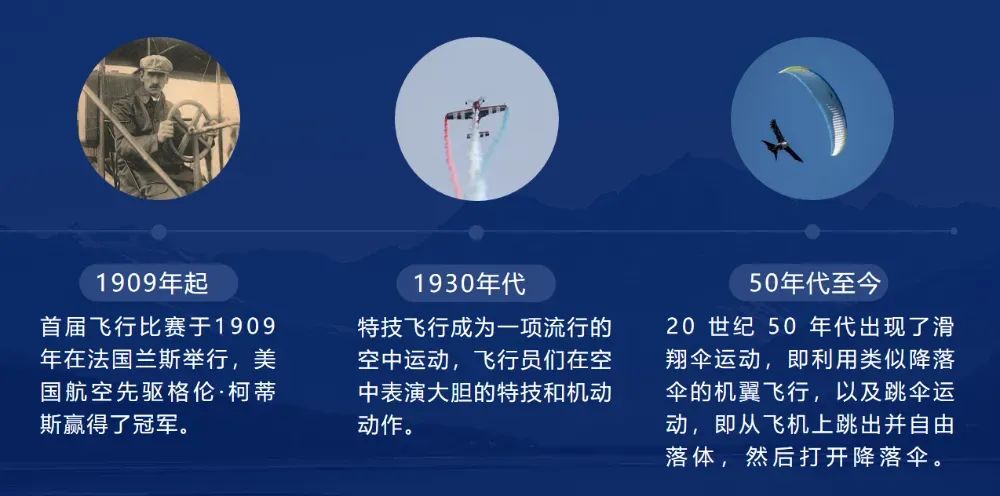 1909年起

首届飞行比赛于1909年在法国兰斯举行，美国航空先驱格伦·柯蒂斯赢得了冠军。

1930年代

特技飞行成为一项流行的空中运动，飞行员们在空中表演大胆的特技和机动动作。

50年代至今

20 世纪 50 年代出现了滑翔伞运动，即利用类似降落伞的机翼飞行，以及跳伞运动，即从飞机上跳出并自由落体，然后打开降落伞。